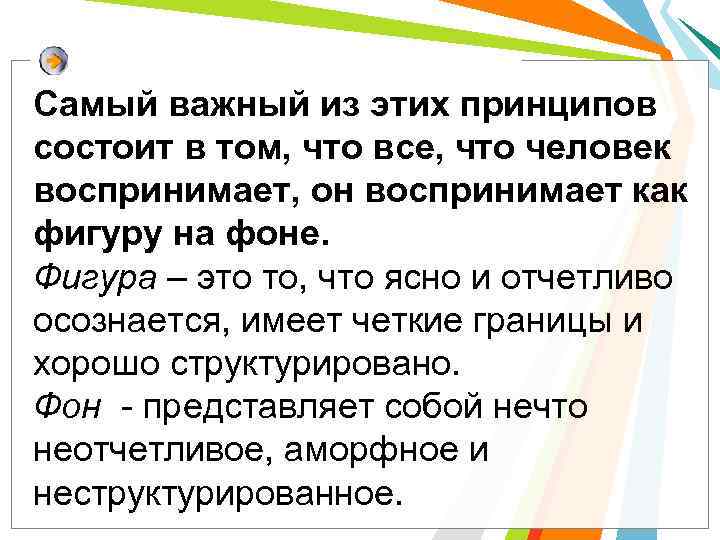 Самый важный из этих принципов состоит в том, что все, что человек воспринимает, он воспринимает как фигуру на фоне.
Фигура – это то, что ясно и отчетливо осознается, имеет четкие границы и хорошо структурировано.
Фон - представляет собой нечто неотчетливое, аморфное и неструктурированное.